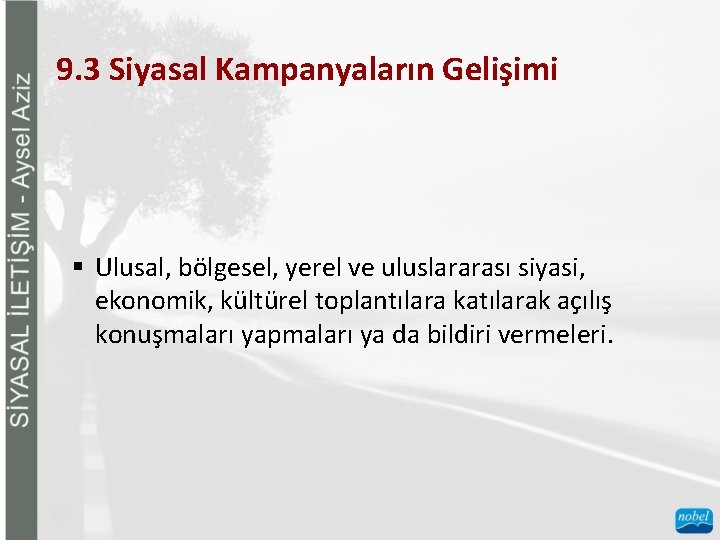 SİYASAL İLETİŞİM - Aysel Aziz

9.3 Siyasal Kampanyaların Gelişimi

▪ Ulusal, bölgesel, yerel ve uluslararası siyasi, ekonomik, kültürel toplantılara katılarak açılış konuşmaları yapmaları ya da bildiri vermeleri.

nobel